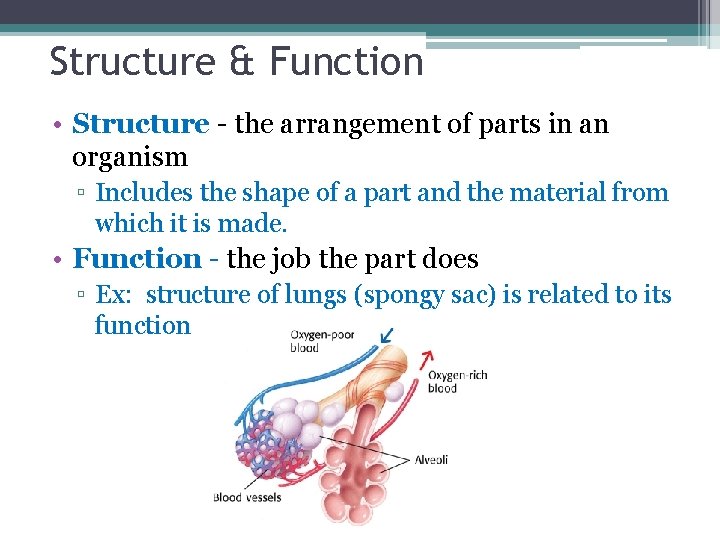 Structure & Function

• Structure - the arrangement of parts in an organism

▫ Includes the shape of a part and the material from which it is made.

• Function - the job the part does

▫ Ex: structure of lungs (spongy sac) is related to its function

Oxygen-poor blood

Oxygen-rich blood

Alveoli

Blood vessels